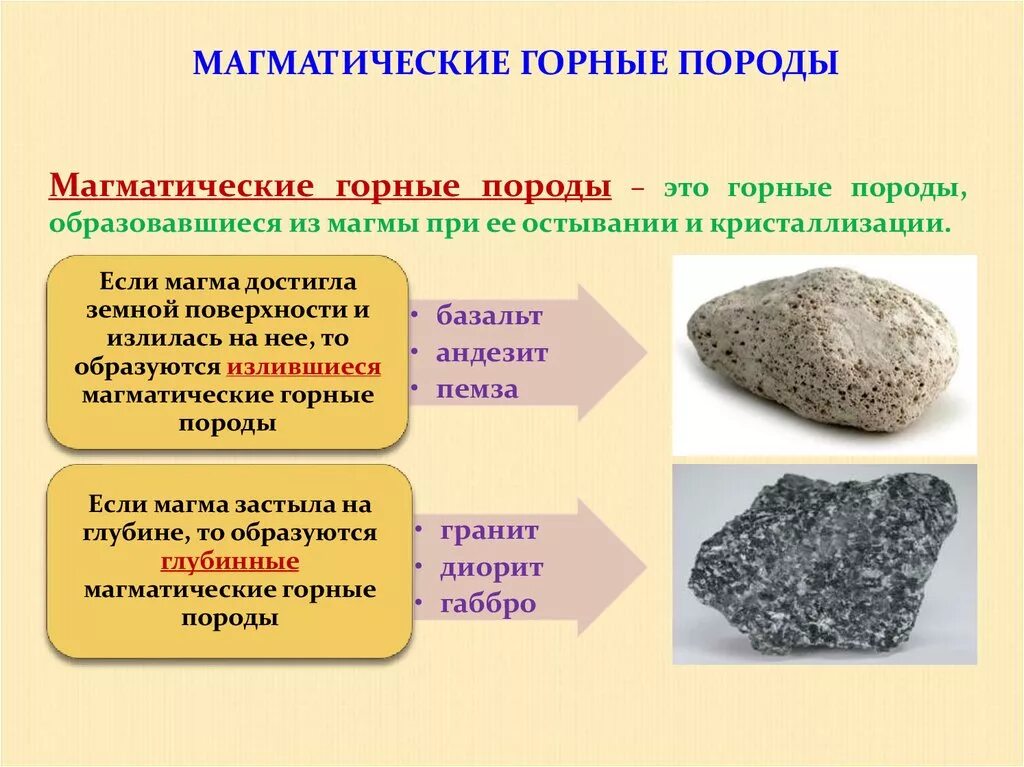 МАГМАТИЧЕСКИЕ ГОРНЫЕ ПОРОДЫ

Магматические горные породы – это горные породы, образовавшиеся из магмы при ее остывании и кристаллизации.

Если магма достигла земной поверхности и излилась на нее, то образуются излившиеся магматические горные породы

• базальт
• андезит
• пемза

Если магма застыла на глубине, то образуются глубинные магматические горные породы

• гранит
• диорит
• габбро